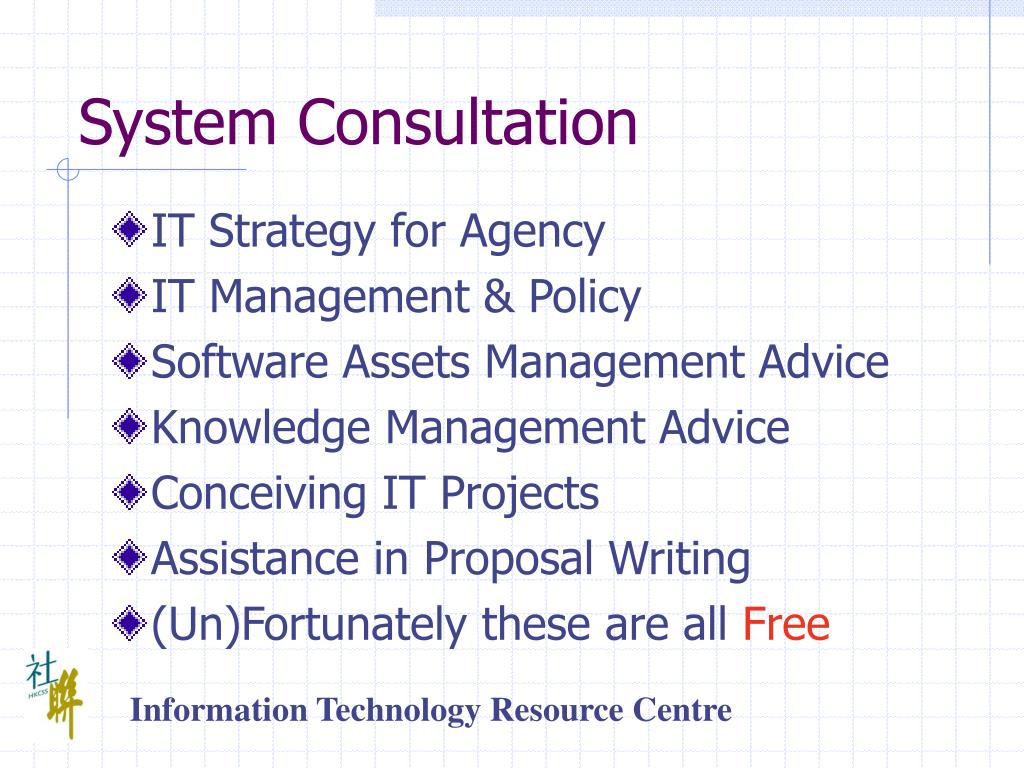 System Consultation

IT Strategy for Agency
IT Management & Policy
Software Assets Management Advice
Knowledge Management Advice
Conceiving IT Projects
Assistance in Proposal Writing
(Un)Fortunately these are all Free

社聯 HKCSS

Information Technology Resource Centre